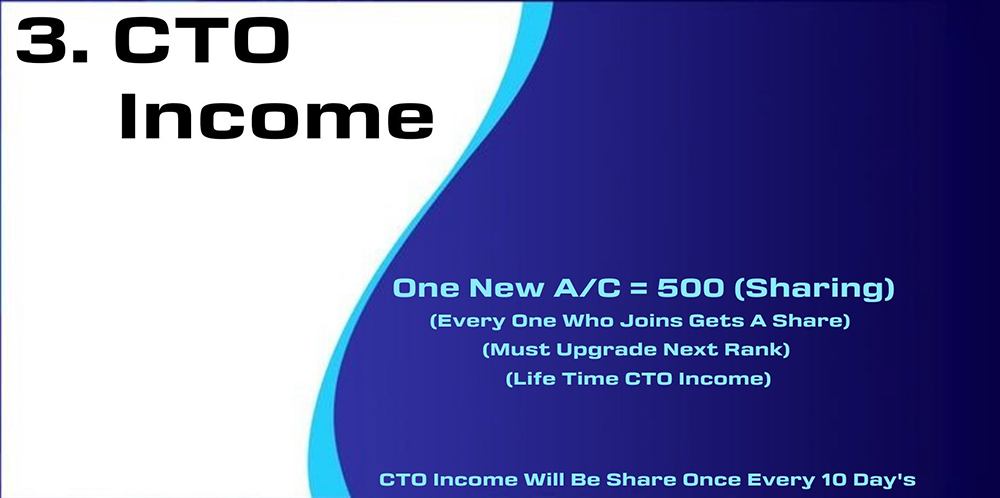 3. CTO Income

One New A/C = 500 (Sharing)
(Every One Who Joins Gets A Share)
(Must Upgrade Next Rank)
(Life Time CTO Income)

CTO Income Will Be Share Once Every 10 Day's